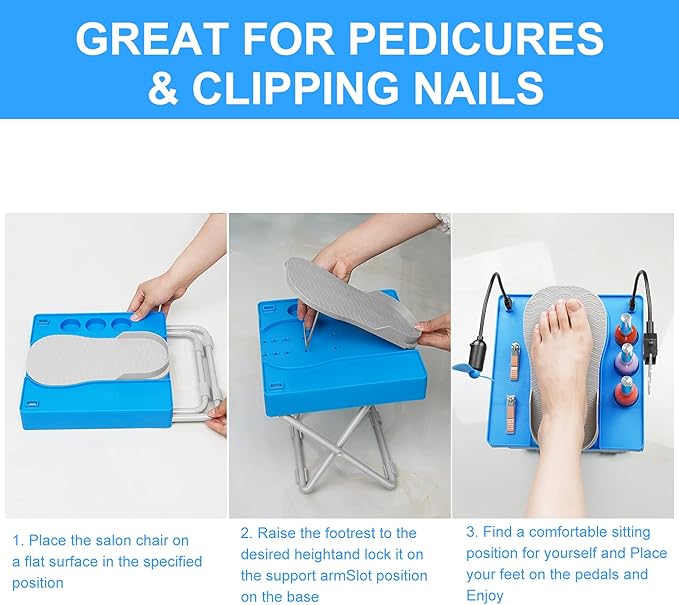 GREAT FOR PEDICURES & CLIPPING NAILS

1. Place the salon chair on a flat surface in the specified position

2. Raise the footrest to the desired heightand lock it on the support armSlot position on the base

3. Find a comfortable sitting position for yourself and Place your feet on the pedals and Enjoy